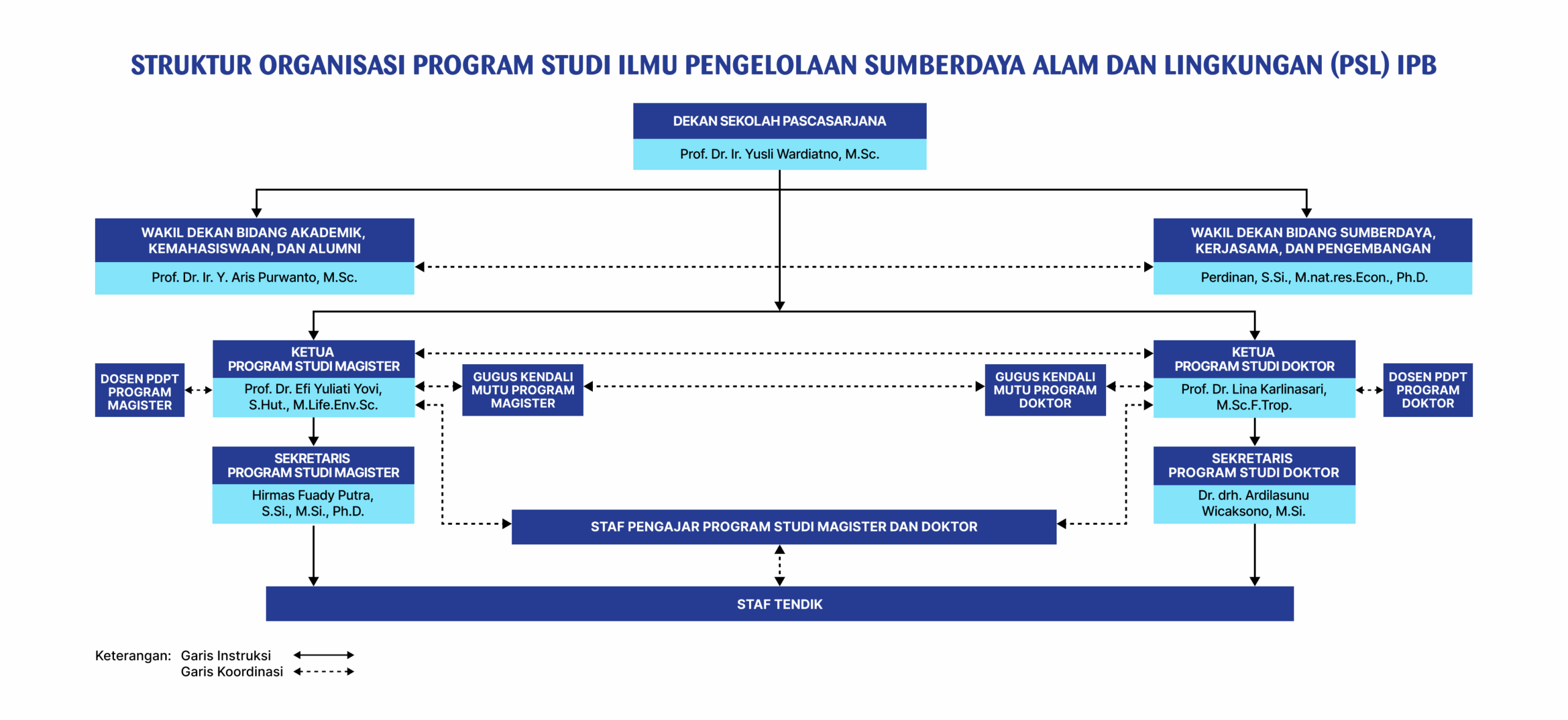 STRUKTUR ORGANISASI PROGRAM STUDI ILMU PENGELOLAAN SUMBERDAYA ALAM DAN LINGKUNGAN (PSL) IPB

DEKAN SEKOLAH PASCASARJANA
Prof. Dr. Ir. Yusli Wardiatno, M.Sc.

WAKIL DEKAN BIDANG AKADEMIK, KEMAHASISWAAN, DAN ALUMNI
Prof. Dr. Ir. Y. Aris Purwanto, M.Sc.

WAKIL DEKAN BIDANG SUMBERDAYA, KERJASAMA, DAN PENGEMBANGAN
Perdinan, S.Si., M.nat.res.Econ., Ph.D.

DOSEN PDPT PROGRAM MAGISTER

KETUA PROGRAM STUDI MAGISTER
Prof. Dr. Efi Yuliati Yovi, S.Hut., M.Life.Env.Sc.

GUGUS KENDALI MUTU PROGRAM MAGISTER

GUGUS KENDALI MUTU PROGRAM DOKTOR

KETUA PROGRAM STUDI DOKTOR
Prof. Dr. Lina Karlinasari, M.Sc.F.Trop.

DOSEN PDPT PROGRAM DOKTOR

SEKRETARIS PROGRAM STUDI MAGISTER
Hirmas Fuady Putra, S.Si., M.Si., Ph.D.

SEKRETARIS PROGRAM STUDI DOKTOR
Dr. drh. Ardilasunu Wicaksono, M.Si.

STAF PENGAJAR PROGRAM STUDI MAGISTER DAN DOKTOR

STAF TENDIK

Keterangan: Garis Instruksi
Garis Koordinasi